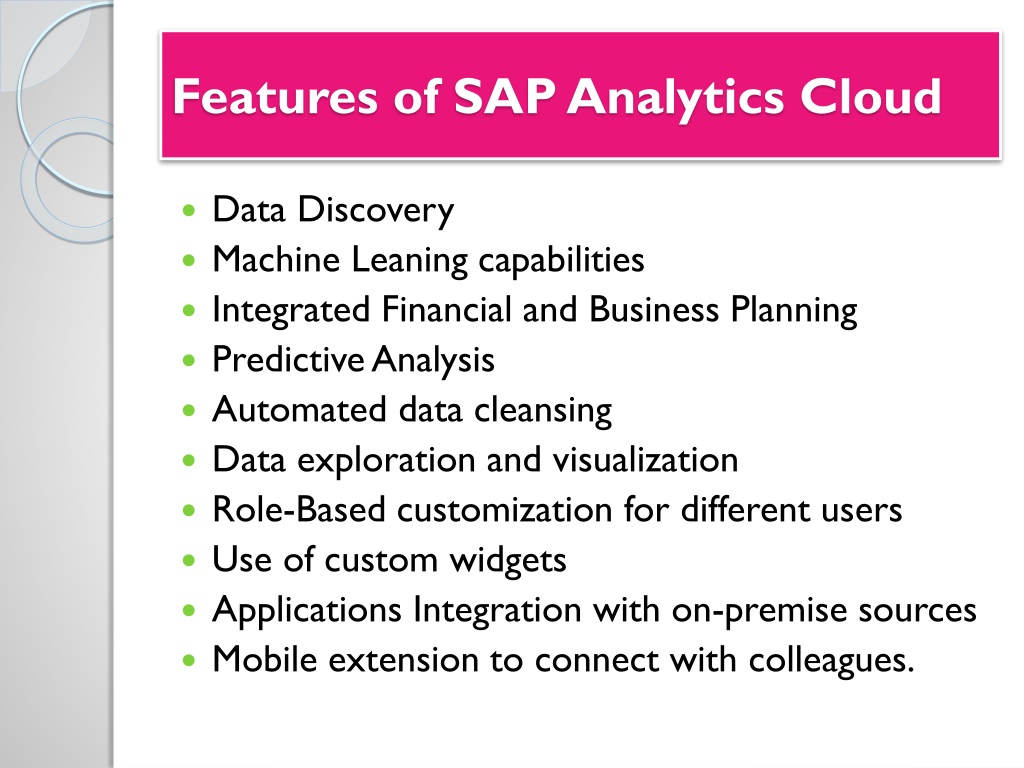 Features of SAP Analytics Cloud

- Data Discovery
- Machine Leaning capabilities
- Integrated Financial and Business Planning
- Predictive Analysis
- Automated data cleansing
- Data exploration and visualization
- Role-Based customization for different users
- Use of custom widgets
- Applications Integration with on-premise sources
- Mobile extension to connect with colleagues.